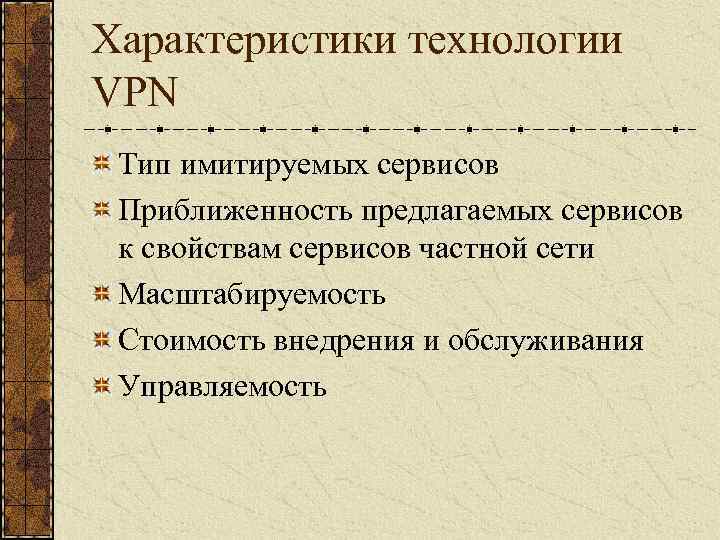 Характеристики технологии VPN

Тип имитируемых сервисов

Приближенность предлагаемых сервисов к свойствам сервисов частной сети

Масштабируемость

Стоимость внедрения и обслуживания

Управляемость